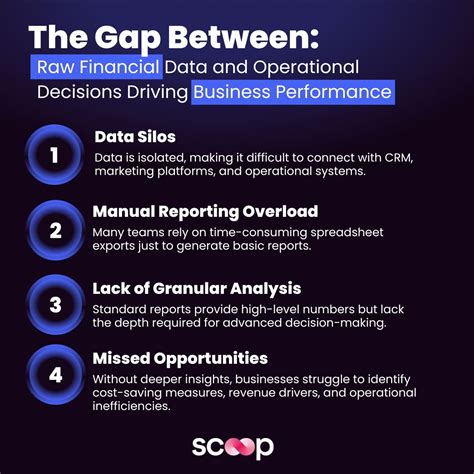 The Gap Between:
Raw Financial Data and Operational Decisions Driving Business Performance

1
Data Silos
Data is isolated, making it difficult to connect with CRM, marketing platforms, and operational systems.

2
Manual Reporting Overload
Many teams rely on time-consuming spreadsheet exports just to generate basic reports.

3
Lack of Granular Analysis
Standard reports provide high-level numbers but lack the depth required for advanced decision-making.

4
Missed Opportunities
Without deeper insights, businesses struggle to identify cost-saving measures, revenue drivers, and operational inefficiencies.

scoop